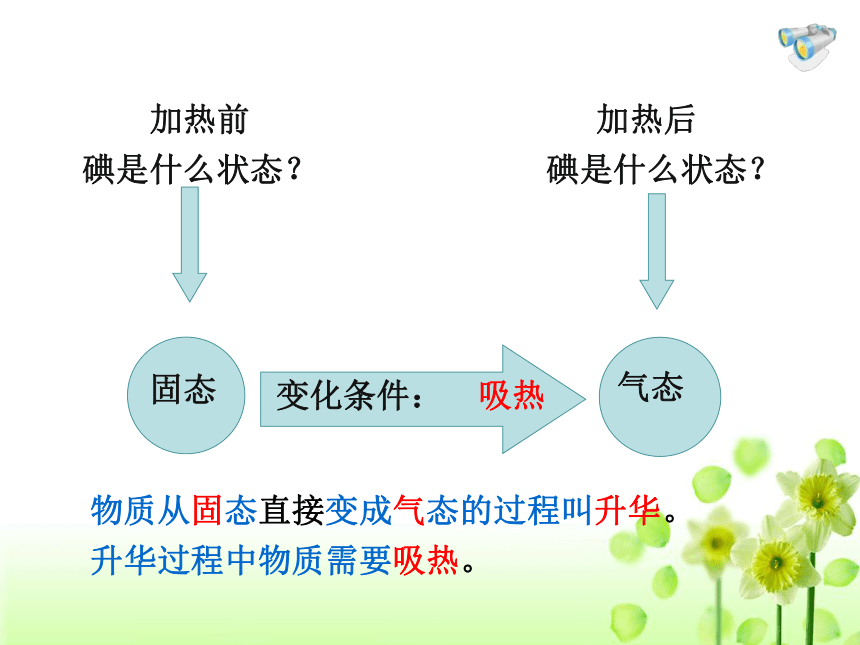 加热前
碘是什么状态？

加热后
碘是什么状态？

固态

变化条件：　吸热

气态

物质从固态直接变成气态的过程叫升华。
升华过程中物质需要吸热。